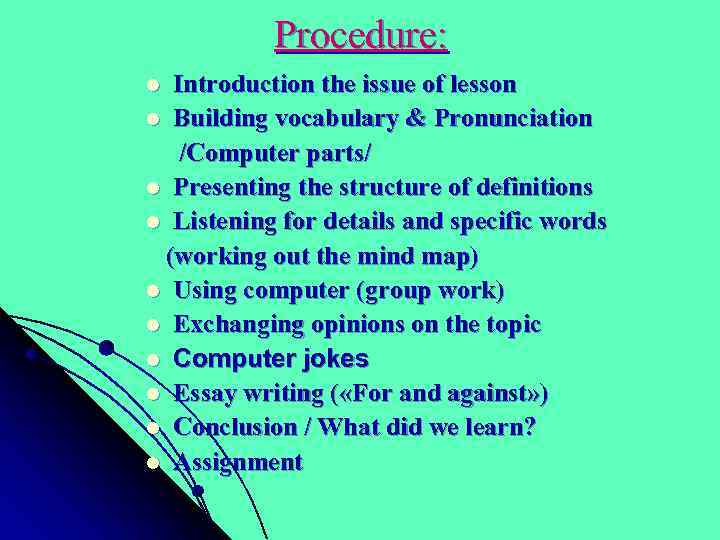 Procedure:

- Introduction the issue of lesson
- Building vocabulary & Pronunciation /Computer parts/
- Presenting the structure of definitions
- Listening for details and specific words (working out the mind map)
- Using computer (group work)
- Exchanging opinions on the topic
- Computer jokes
- Essay writing («For and against»)
- Conclusion / What did we learn?
- Assignment